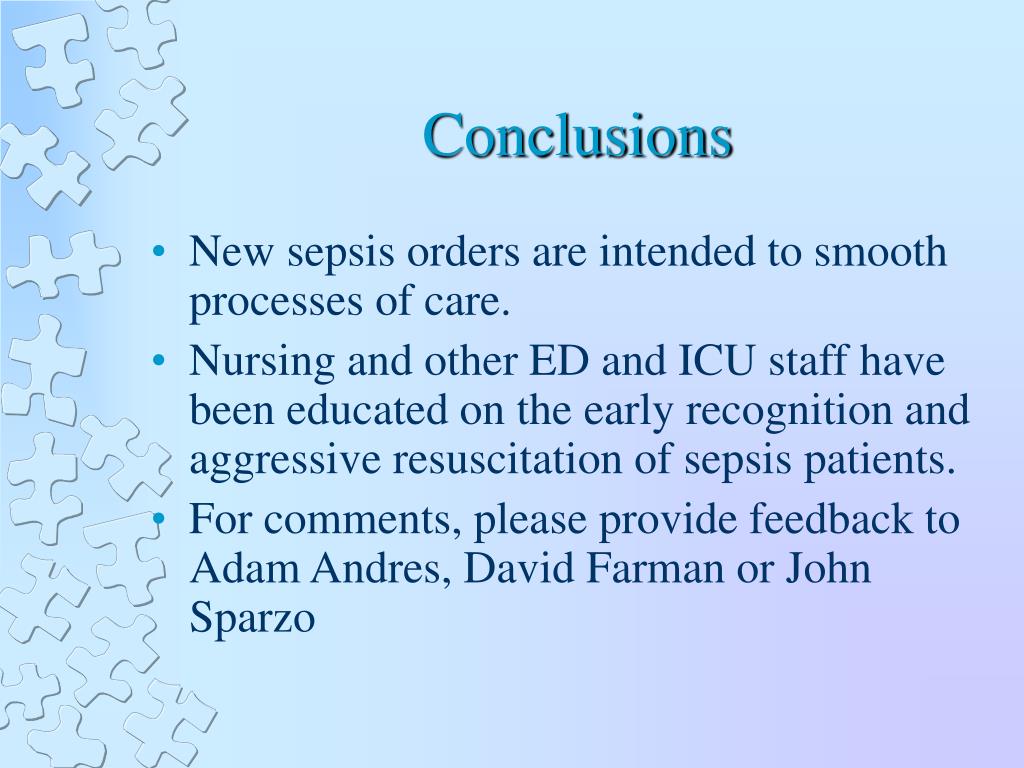 Conclusions

• New sepsis orders are intended to smooth processes of care.
• Nursing and other ED and ICU staff have been educated on the early recognition and aggressive resuscitation of sepsis patients.
• For comments, please provide feedback to Adam Andres, David Farman or John Sparzo